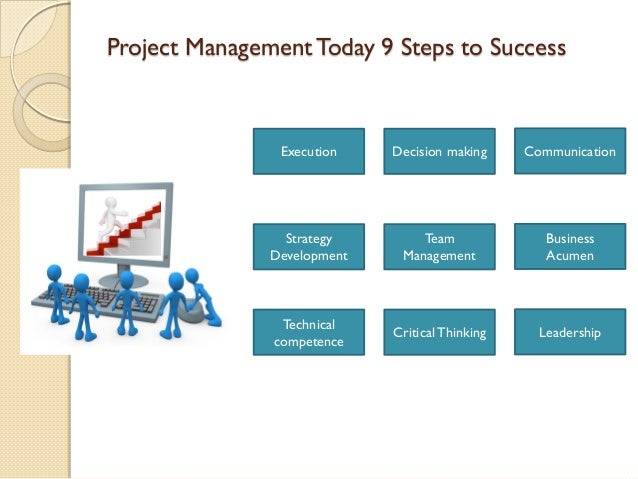 Project Management Today 9 Steps to Success

Execution

Decision making

Communication

Strategy Development

Team Management

Business Acumen

Technical competence

Critical Thinking

Leadership